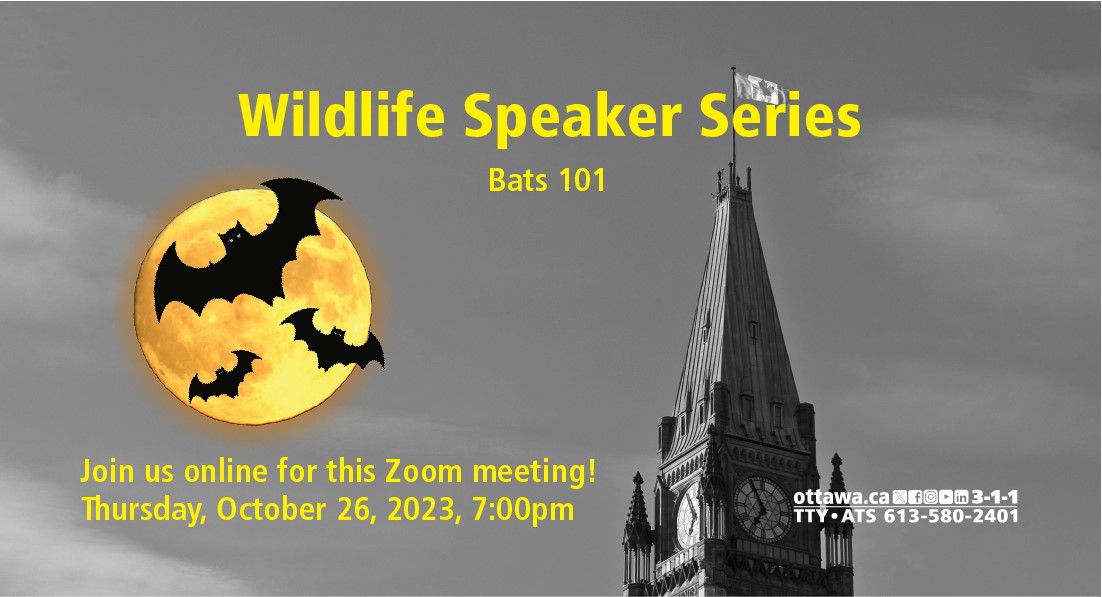 Wildlife Speaker Series

Bats 101

Join us online for this Zoom meeting!
Thursday, October 26, 2023, 7:00pm

ottawa.ca 3-1-1
TTY • ATS 613-580-2401